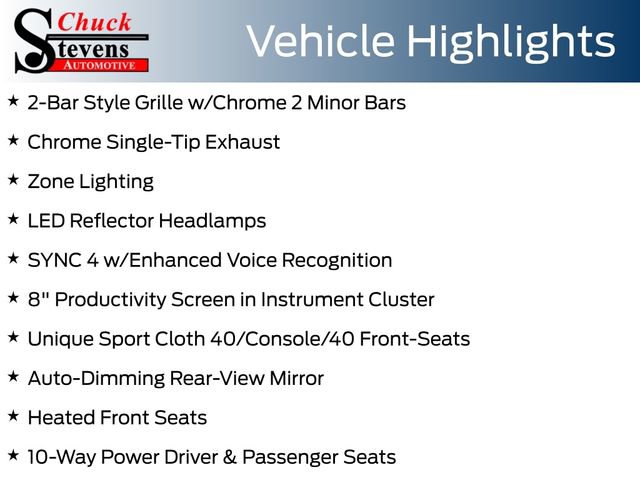 Chuck Stevens AUTOMOTIVE

Vehicle Highlights

★ 2-Bar Style Grille w/Chrome 2 Minor Bars

★ Chrome Single-Tip Exhaust

★ Zone Lighting

★ LED Reflector Headlamps

★ SYNC 4 w/Enhanced Voice Recognition

★ 8" Productivity Screen in Instrument Cluster

★ Unique Sport Cloth 40/Console/40 Front-Seats

★ Auto-Dimming Rear-View Mirror

★ Heated Front Seats

★ 10-Way Power Driver & Passenger Seats